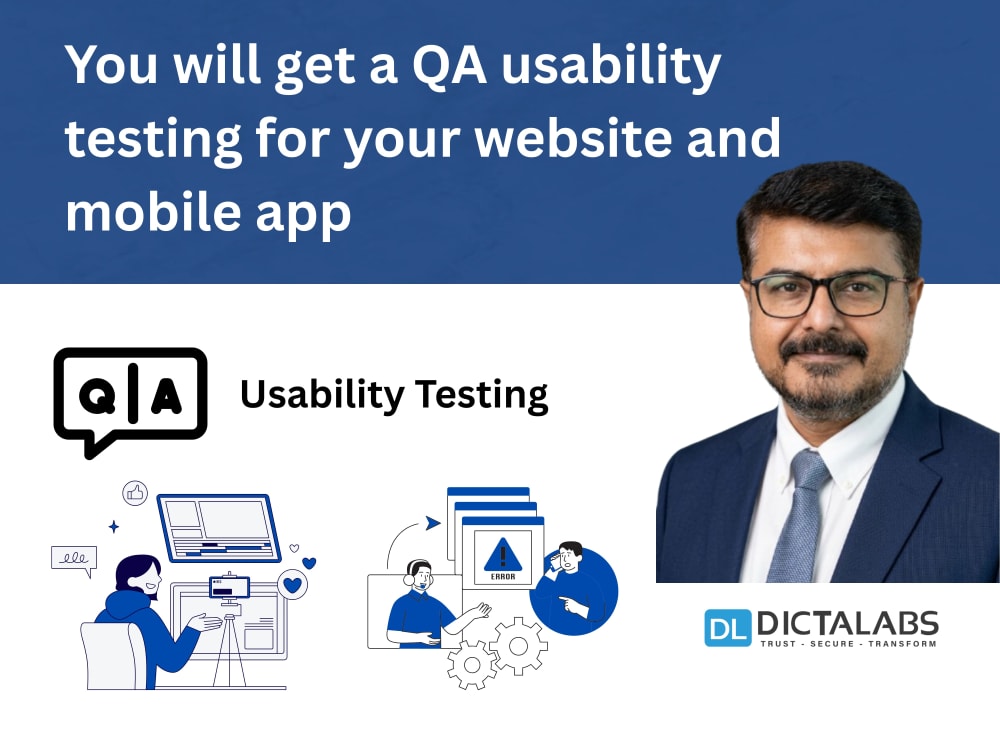 You will get a QA usability testing for your website and mobile app

Q|A

Usability Testing

ERROR

DL DICTALABS
TRUST - SECURE - TRANSFORM